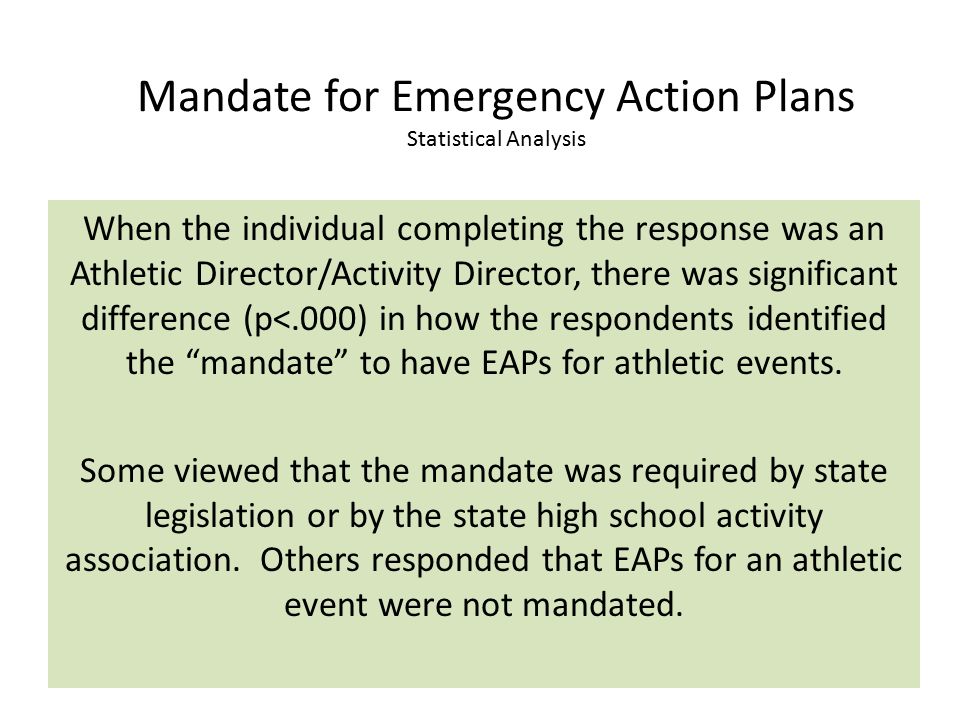 Mandate for Emergency Action Plans
Statistical Analysis

When the individual completing the response was an Athletic Director/Activity Director, there was significant difference (p<.000) in how the respondents identified the “mandate” to have EAPs for athletic events.

Some viewed that the mandate was required by state legislation or by the state high school activity association. Others responded that EAPs for an athletic event were not mandated.